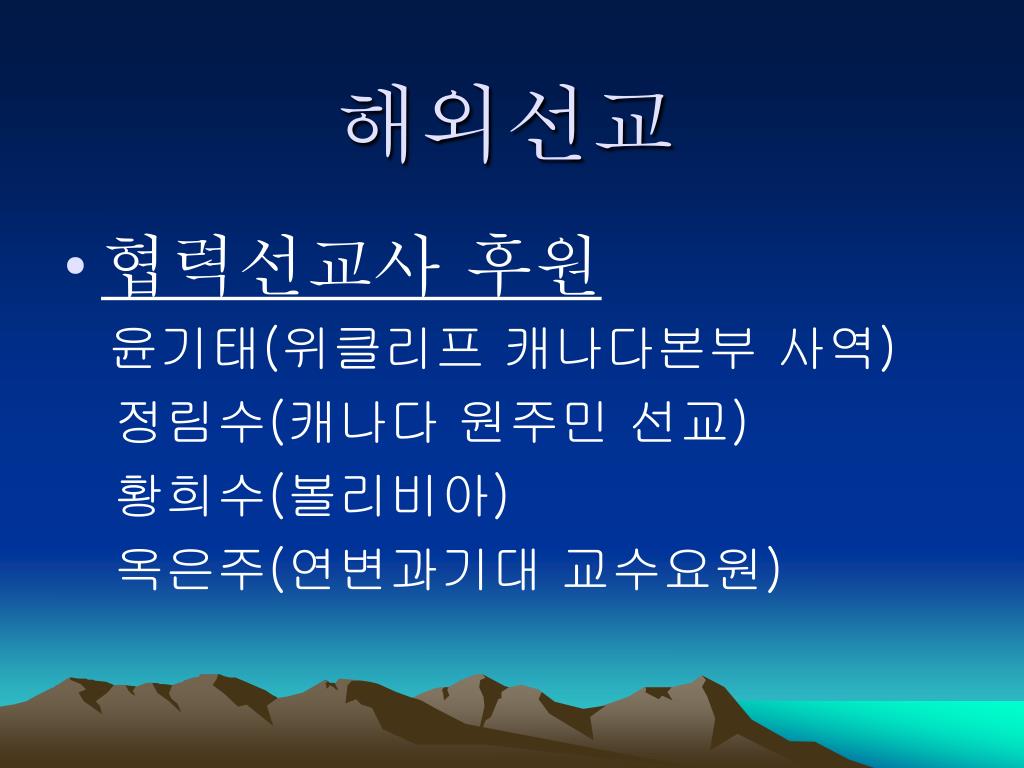 해외선교

• 협력선교사 후원
윤기태(위클리프 캐나다본부 사역)
정림수(캐나다 원주민 선교)
황희수(볼리비아)
옥은주(연변과기대 교수요원)